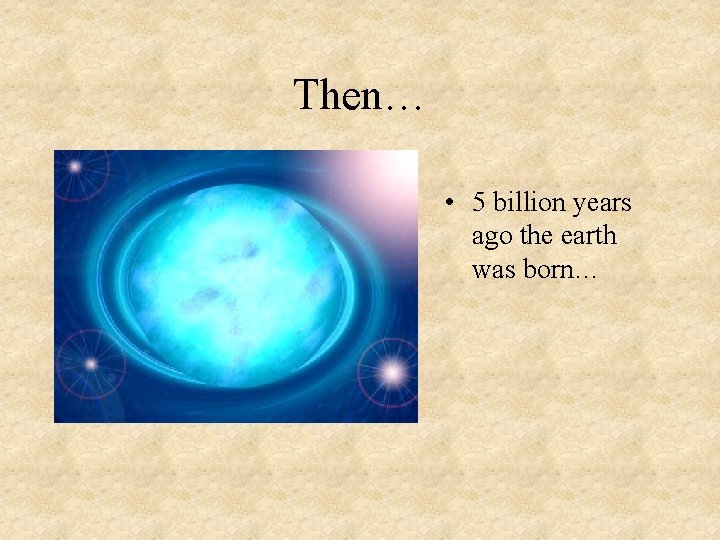 Then…

• 5 billion years ago the earth was born…